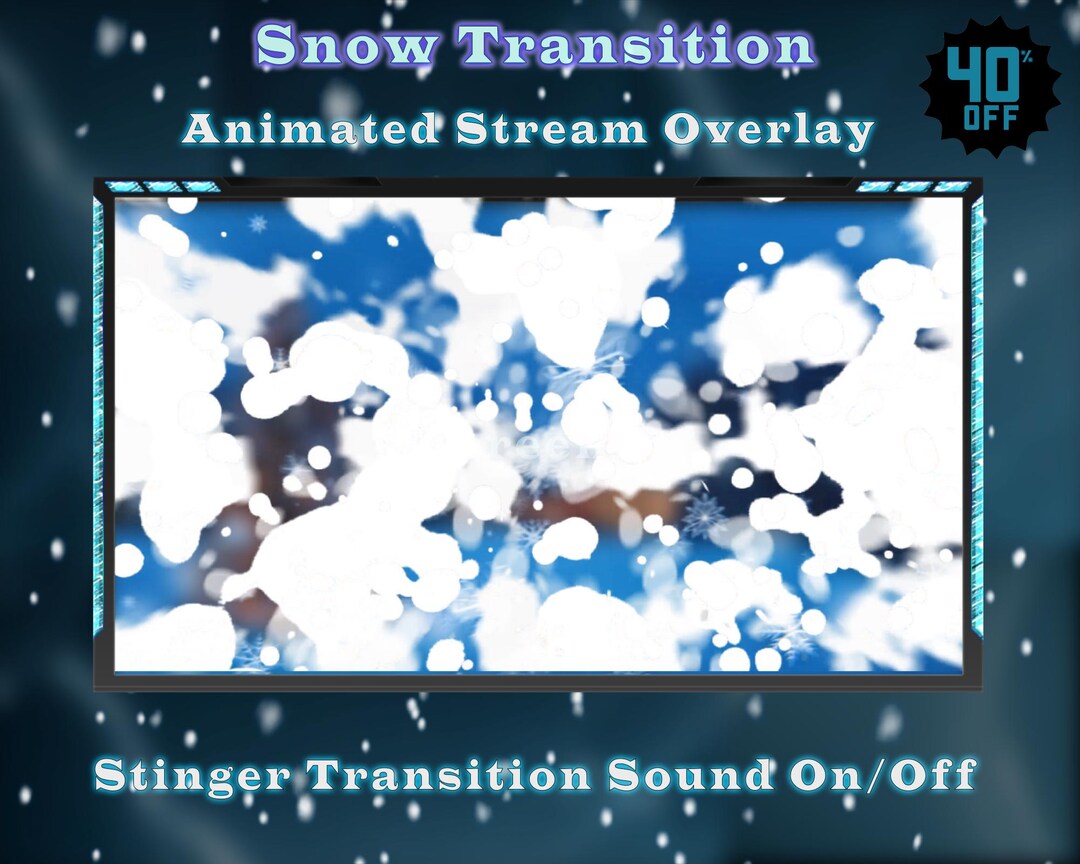 Snow Transition

40% OFF

Animated Stream Overlay

Stinger Transition Sound On/Off